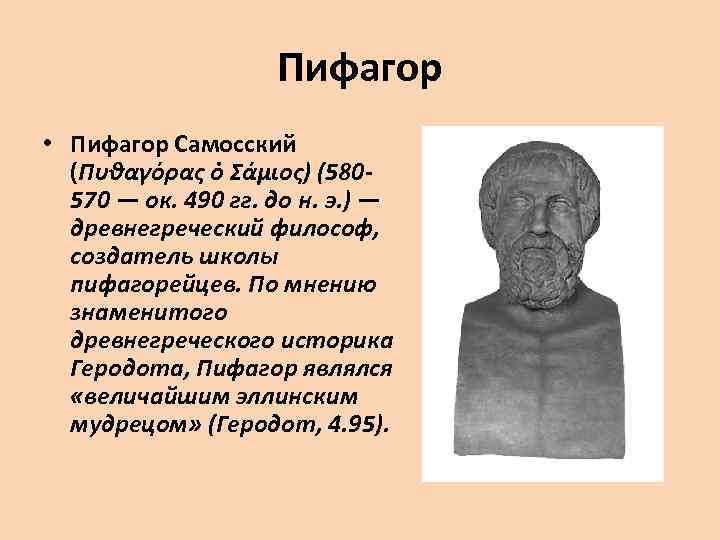 Пифагор

• Пифагор Самосский (Πυθαγόρας ὁ Σάμιος) (580-570 — ок. 490 гг. до н. э.) — древнегреческий философ, создатель школы пифагорейцев. По мнению знаменитого древнегреческого историка Геродота, Пифагор являлся «величайшим эллинским мудрецом» (Геродот, 4.95).